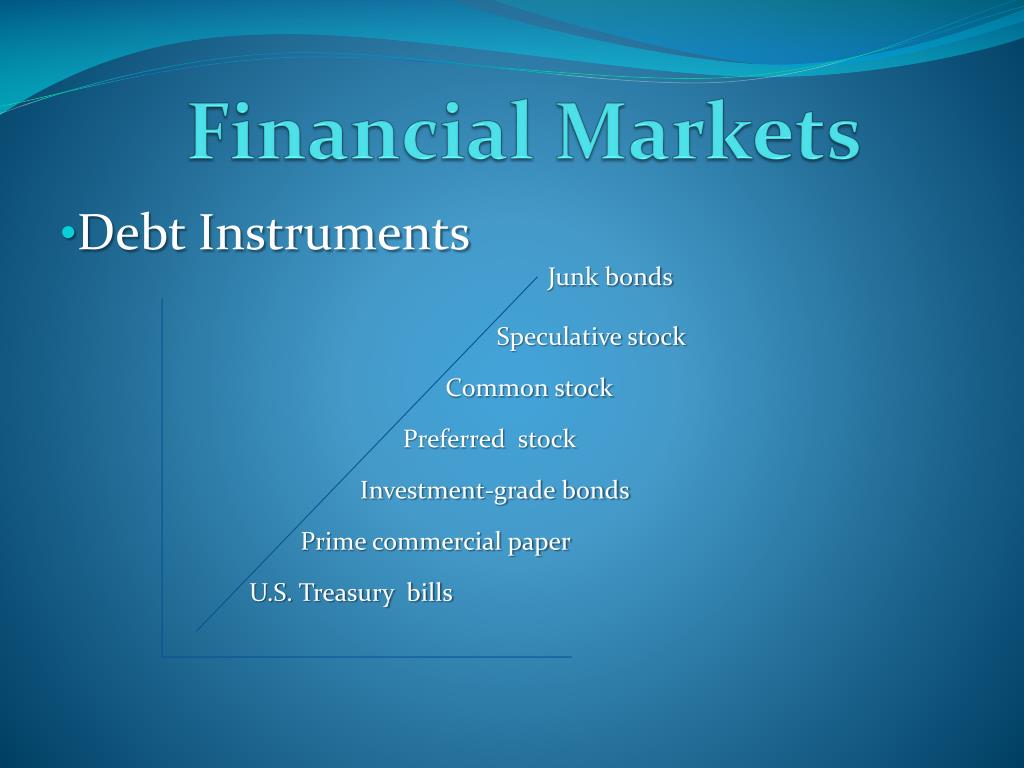 Financial Markets

•Debt Instruments

Junk bonds

Speculative stock

Common stock

Preferred stock

Investment-grade bonds

Prime commercial paper

U.S. Treasury bills